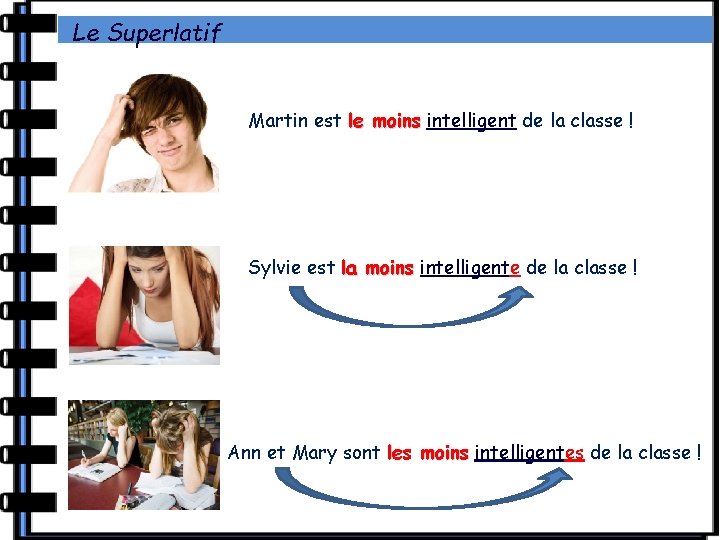 Le Superlatif

Martin est le moins intelligent de la classe !

Sylvie est la moins intelligente de la classe !

Ann et Mary sont les moins intelligentes de la classe !